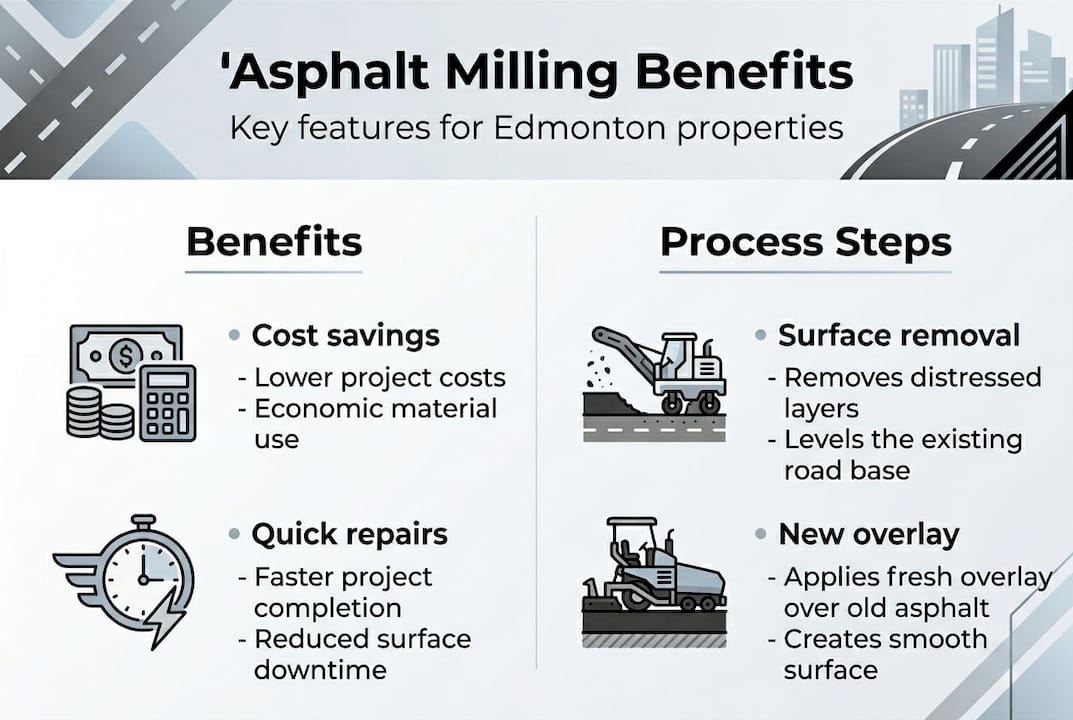 'Asphalt Milling Benefits
Key features for Edmonton properties

Benefits

• Cost savings
- Lower project costs
- Economic material use

• Quick repairs
- Faster project completion
- Reduced surface downtime

Process Steps

• Surface removal
- Removes distressed layers
- Levels the existing road base

• New overlay
- Applies fresh overlay over old asphalt
- Creates smooth surface